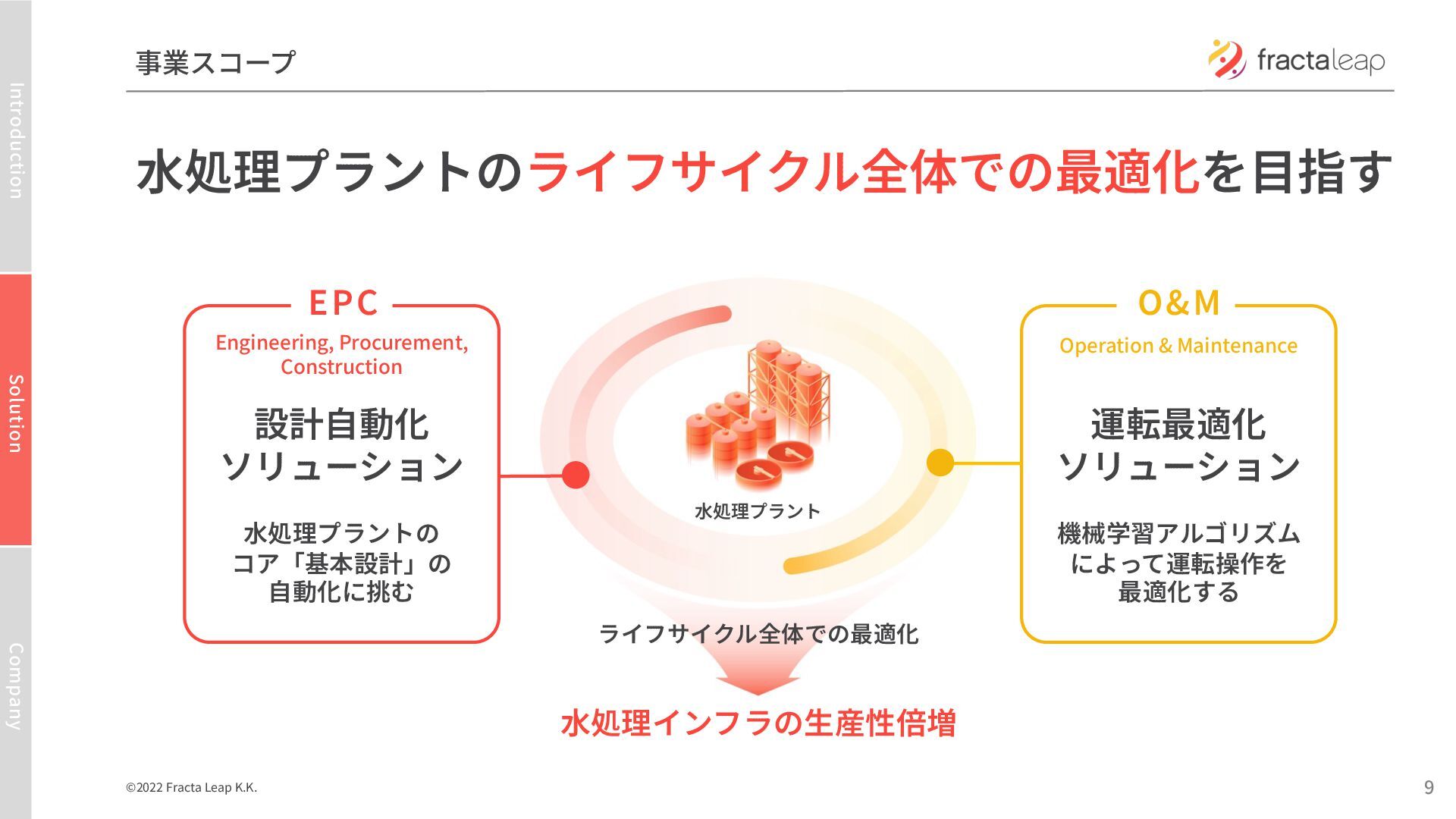 Introduction

Solution

Company

事業スコープ

fractaleap

水処理プラントのライフサイクル全体での最適化を目指す

EPC

Engineering, Procurement, Construction

設計自動化ソリューション

水処理プラントのコア「基本設計」の自動化に挑む

水処理プラント

O&M

Operation & Maintenance

運転最適化ソリューション

機械学習アルゴリズムによって運転操作を最適化する

ライフサイクル全体での最適化

水処理インフラの生産性倍増

©2022 Fracta Leap K.K.

9